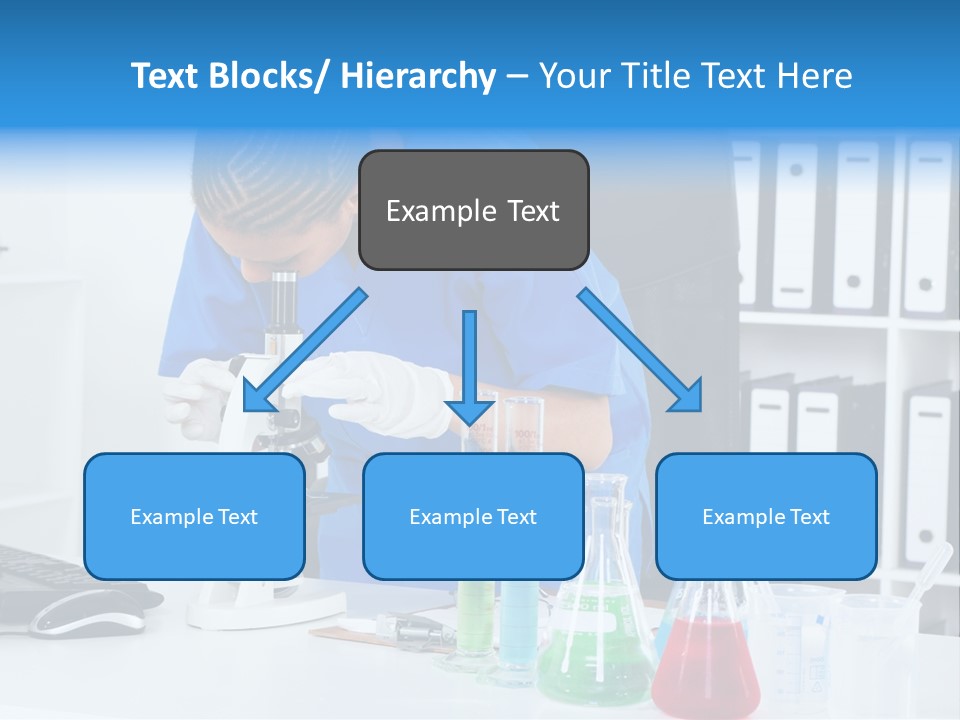 Text Blocks/ Hierarchy – Your Title Text Here

Example Text

Example Text

Example Text

Example Text